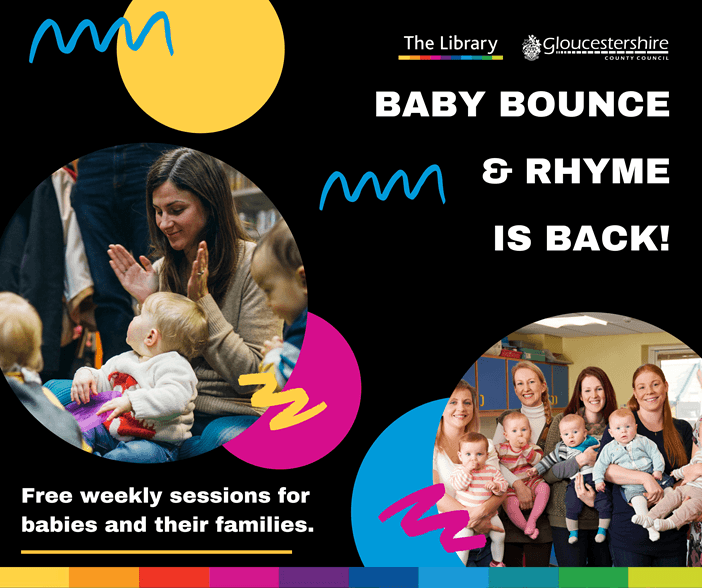 The Library

Gloucestershire
COUNTY COUNCIL

BABY BOUNCE & RHYME IS BACK!

Free weekly sessions for babies and their families.